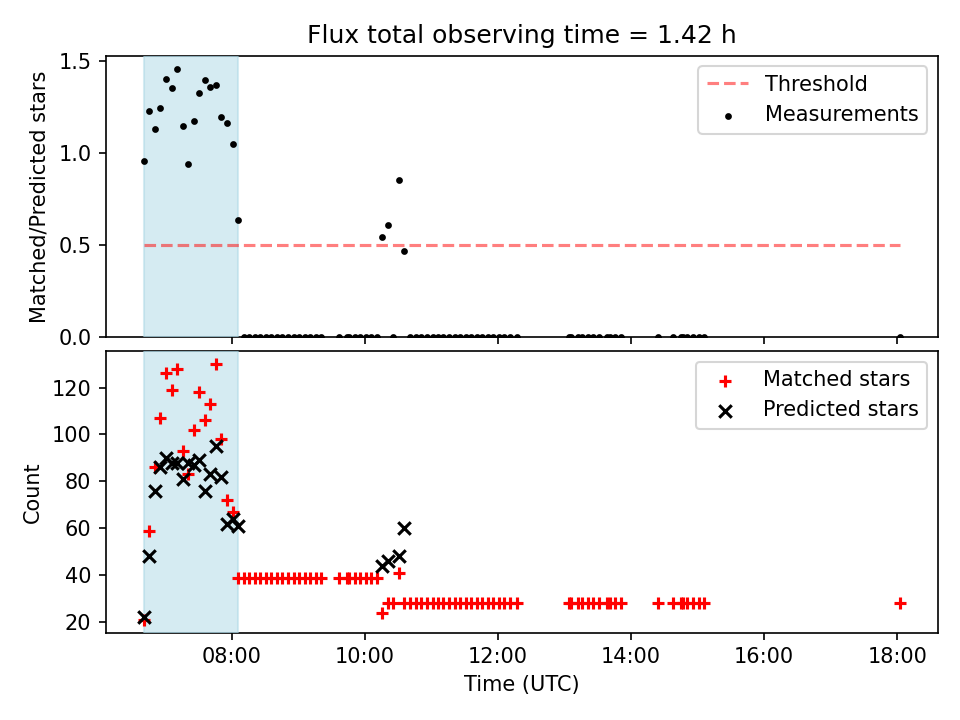 Flux total observing time = 1.42 h

Matched/Predicted stars

1.5
1.0
0.5
0.0

Threshold
Measurements

Count

120
100
80
60
40
20

Matched stars
Predicted stars

08:00
10:00
12:00
14:00
16:00
18:00

Time (UTC)